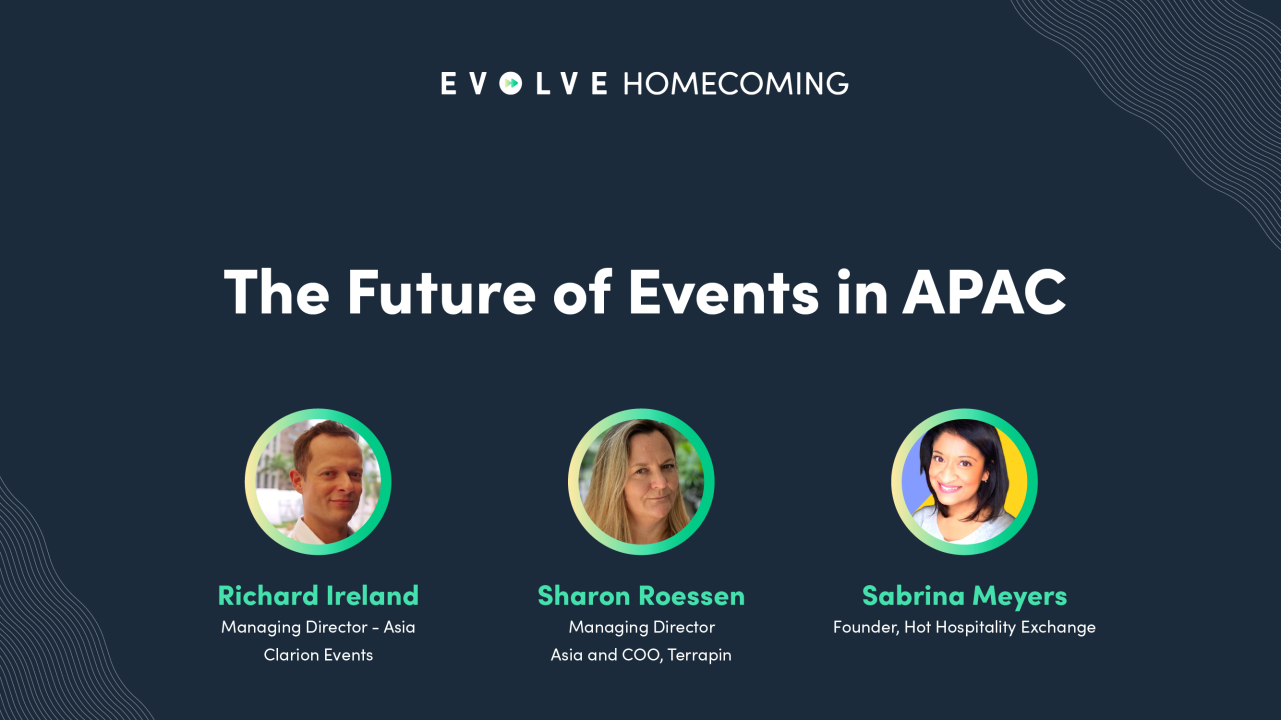 EVOLVE HOMECOMING

The Future of Events in APAC

Richard Ireland
Managing Director - Asia
Clarion Events

Sharon Roessen
Managing Director
Asia and COO, Terrapin

Sabrina Meyers
Founder, Hot Hospitality Exchange